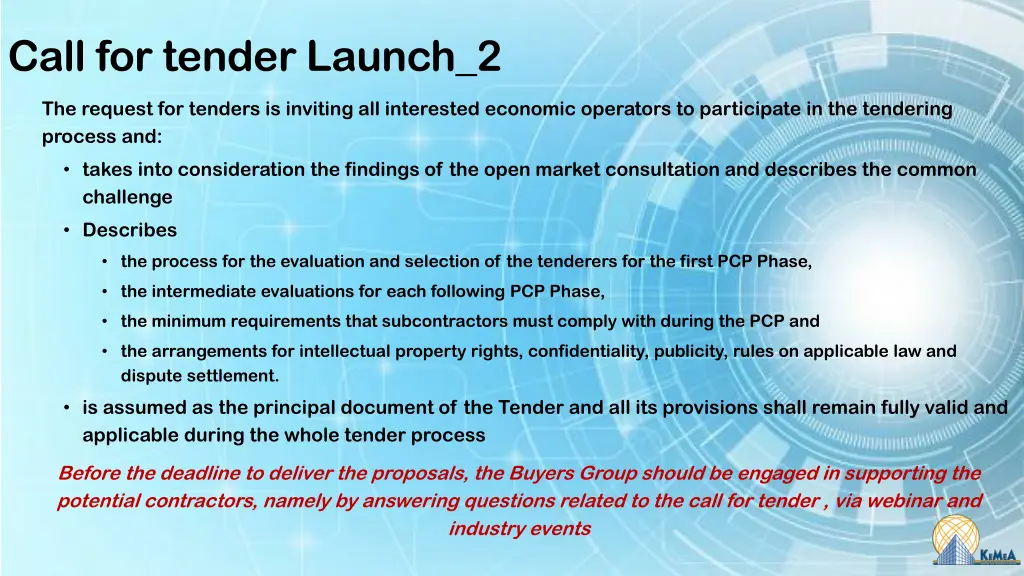 Call for tender Launch_2

The request for tenders is inviting all interested economic operators to participate in the tendering process and:

• takes into consideration the findings of the open market consultation and describes the common challenge
• Describes
  • the process for the evaluation and selection of the tenderers for the first PCP Phase,
  • the intermediate evaluations for each following PCP Phase,
  • the minimum requirements that subcontractors must comply with during the PCP and
  • the arrangements for intellectual property rights, confidentiality, publicity, rules on applicable law and dispute settlement.
• is assumed as the principal document of the Tender and all its provisions shall remain fully valid and applicable during the whole tender process

Before the deadline to deliver the proposals, the Buyers Group should be engaged in supporting the potential contractors, namely by answering questions related to the call for tender , via webinar and industry events

KEMEA